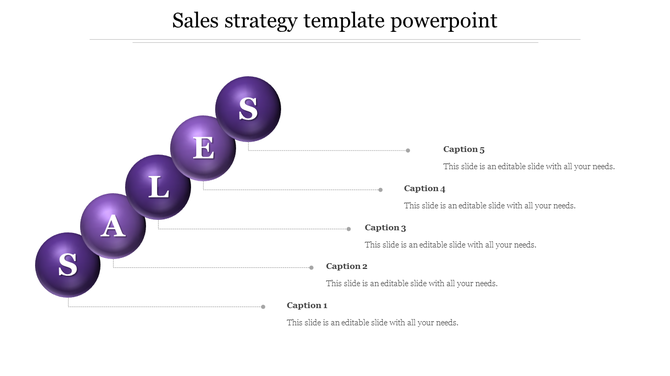 Sales strategy template powerpoint

S
E
L
A
S

Caption 5
This slide is an editable slide with all your needs.

Caption 4
This slide is an editable slide with all your needs.

Caption 3
This slide is an editable slide with all your needs.

Caption 2
This slide is an editable slide with all your needs.

Caption 1
This slide is an editable slide with all your needs.